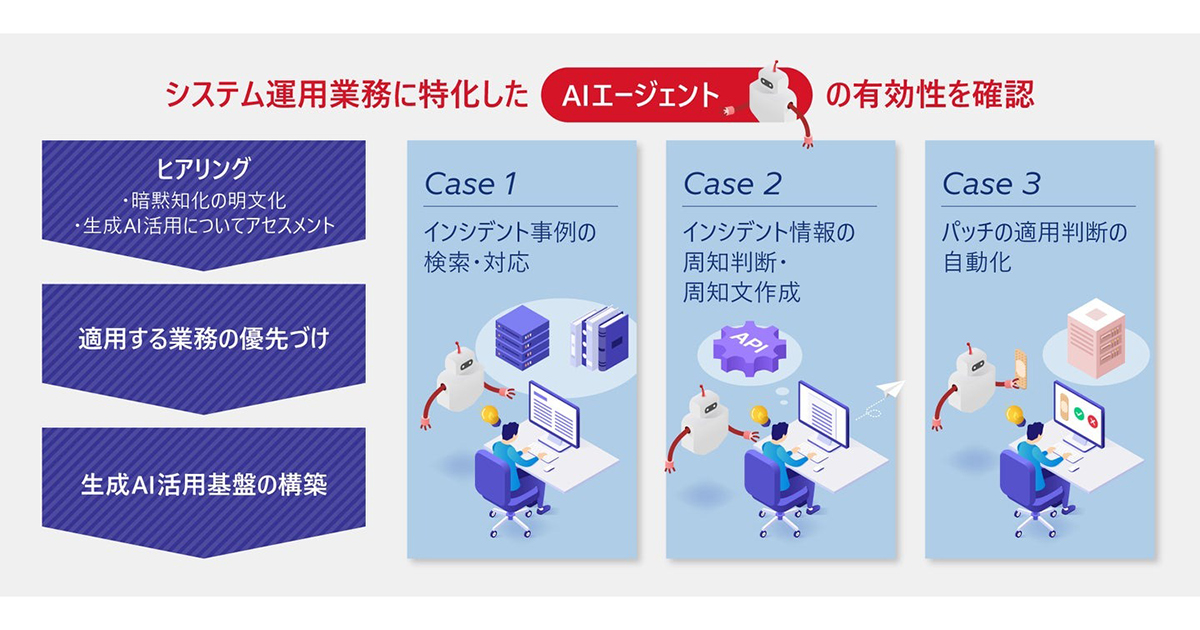 システム運用業務に特化した AIエージェント の有効性を確認

ヒアリング
・暗黙知化の明文化
・生成AI活用についてアセスメント

適用する業務の優先づけ

生成AI活用基盤の構築

Case 1
インシデント事例の検索・対応

Case 2
インシデント情報の周知判断・周知文作成

API

Case 3
パッチの適用判断の自動化